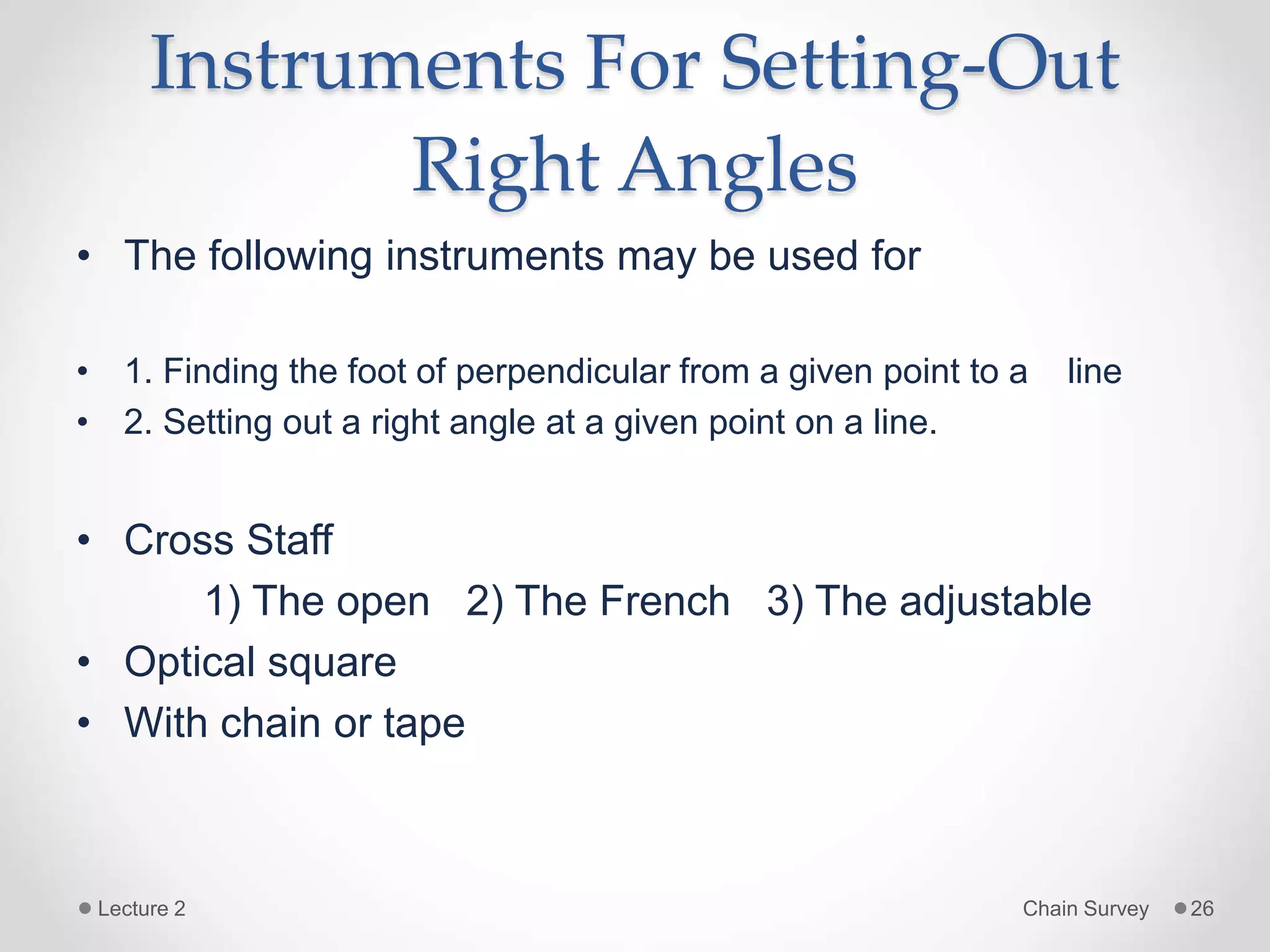 Instruments For Setting-Out Right Angles

• The following instruments may be used for

• 1. Finding the foot of perpendicular from a given point to a line
• 2. Setting out a right angle at a given point on a line.

• Cross Staff
1) The open 2) The French 3) The adjustable
• Optical square
• With chain or tape

Lecture 2

Chain Survey

26